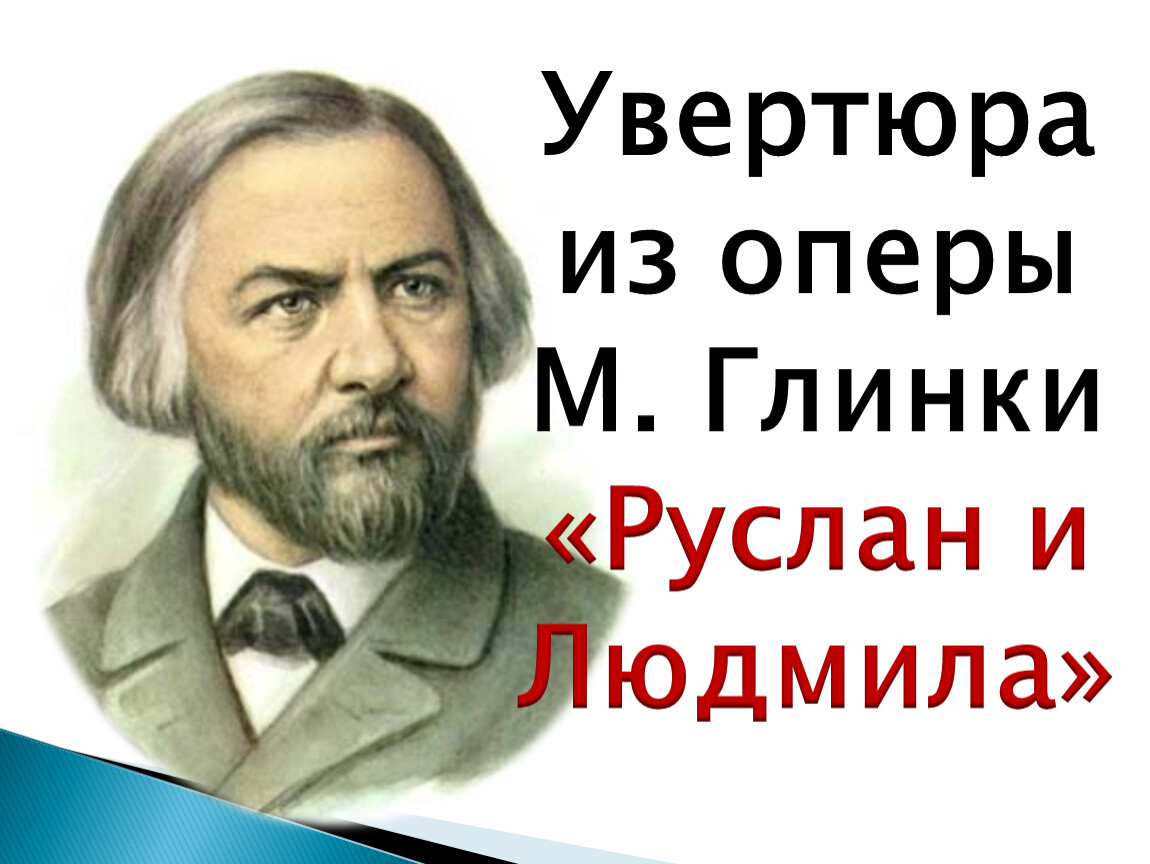 Увертюра из оперы М. Глинки «Руслан и Людмила»